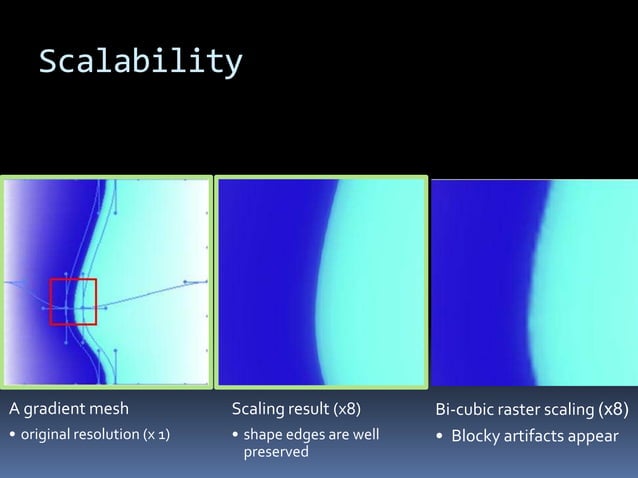 Scalability

A gradient mesh

• original resolution (x 1)

Scaling result (x8)

• shape edges are well preserved

Bi-cubic raster scaling (x8)

• Blocky artifacts appear